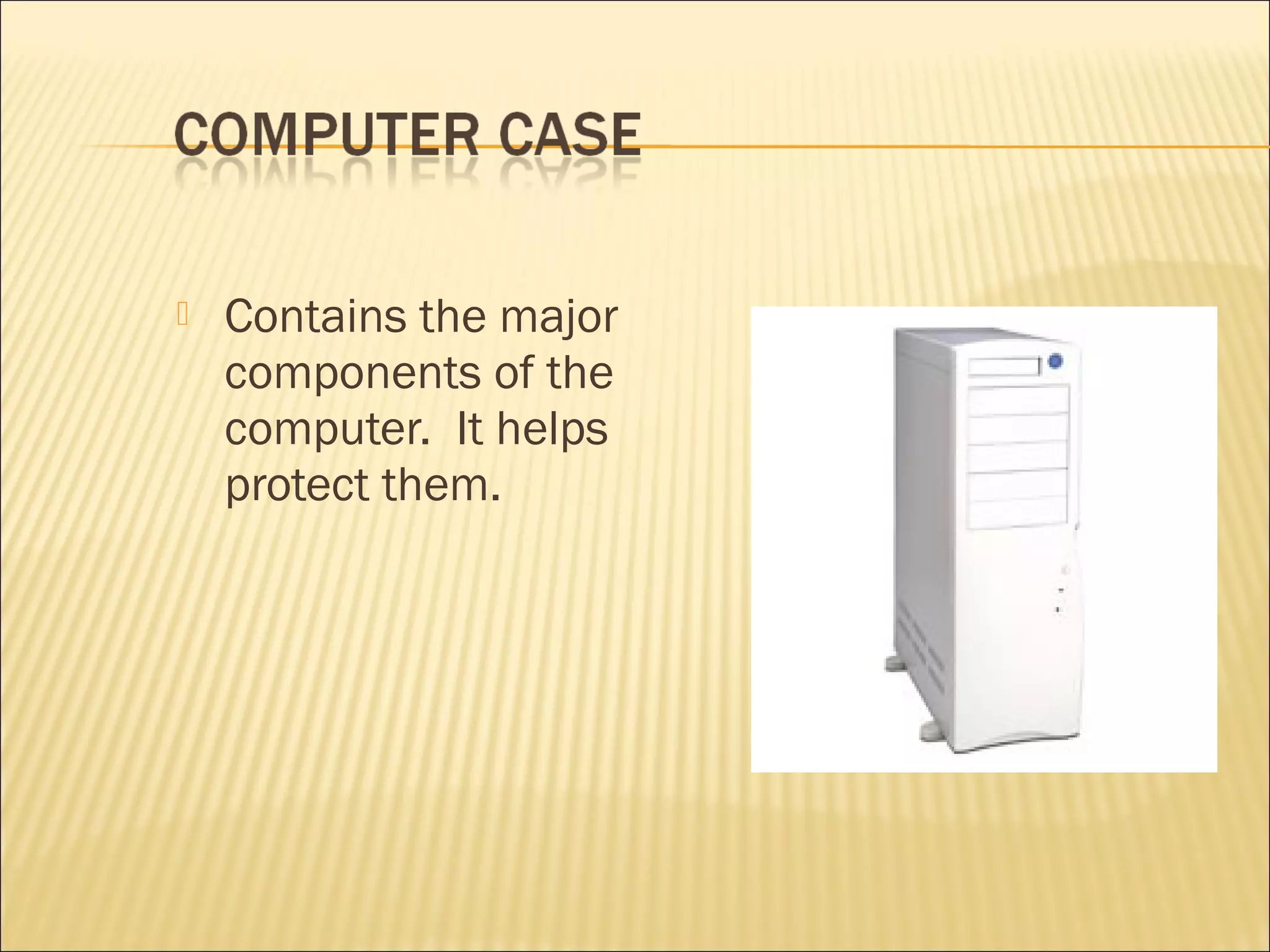 COMPUTER CASE

Contains the major components of the computer.  It helps protect them.